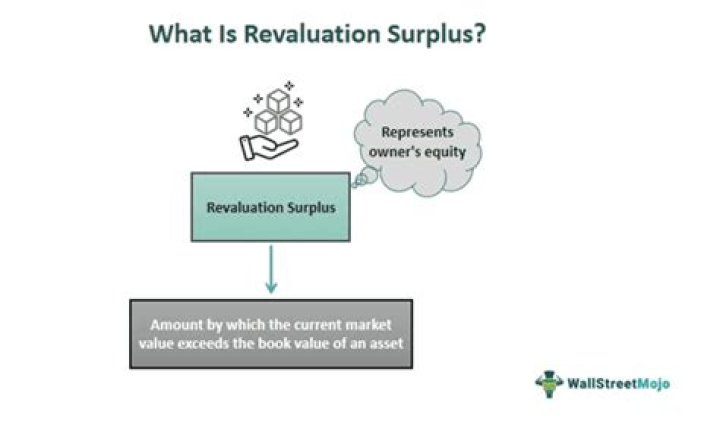 What Is Revaluation Surplus?

Represents owner's equity

Revaluation Surplus

Amount by which the current market value exceeds the book value of an asset

WallStreetMojo